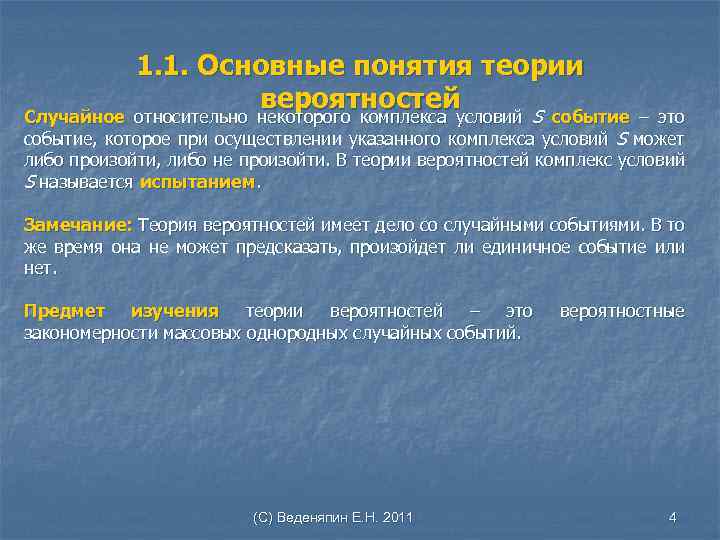 1.1. Основные понятия теории вероятностей

Случайное относительно некоторого комплекса условий $S$ событие – это событие, которое при осуществлении указанного комплекса условий $S$ может либо произойти, либо не произойти. В теории вероятностей комплекс условий $S$ называется испытанием.

Замечание: Теория вероятностей имеет дело со случайными событиями. В то же время она не может предсказать, произойдет ли единичное событие или нет.

Предмет изучения теории вероятностей – это вероятностные закономерности массовых однородных случайных событий.

(С) Веденяпин Е.Н. 2011

4